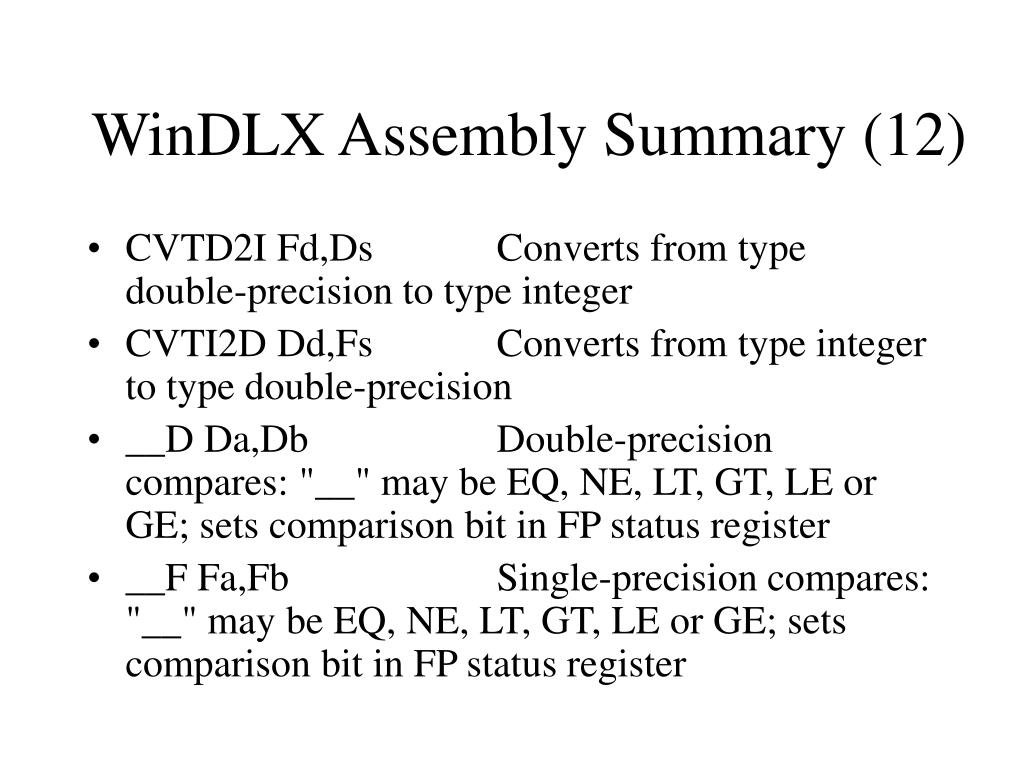 WinDLX Assembly Summary (12)

• CVTD2I Fd,Ds Converts from type double-precision to type integer
• CVTI2D Dd,Fs Converts from type integer to type double-precision
• __D Da,Db Double-precision compares: "__" may be EQ, NE, LT, GT, LE or GE; sets comparison bit in FP status register
• __F Fa,Fb Single-precision compares: "__" may be EQ, NE, LT, GT, LE or GE; sets comparison bit in FP status register